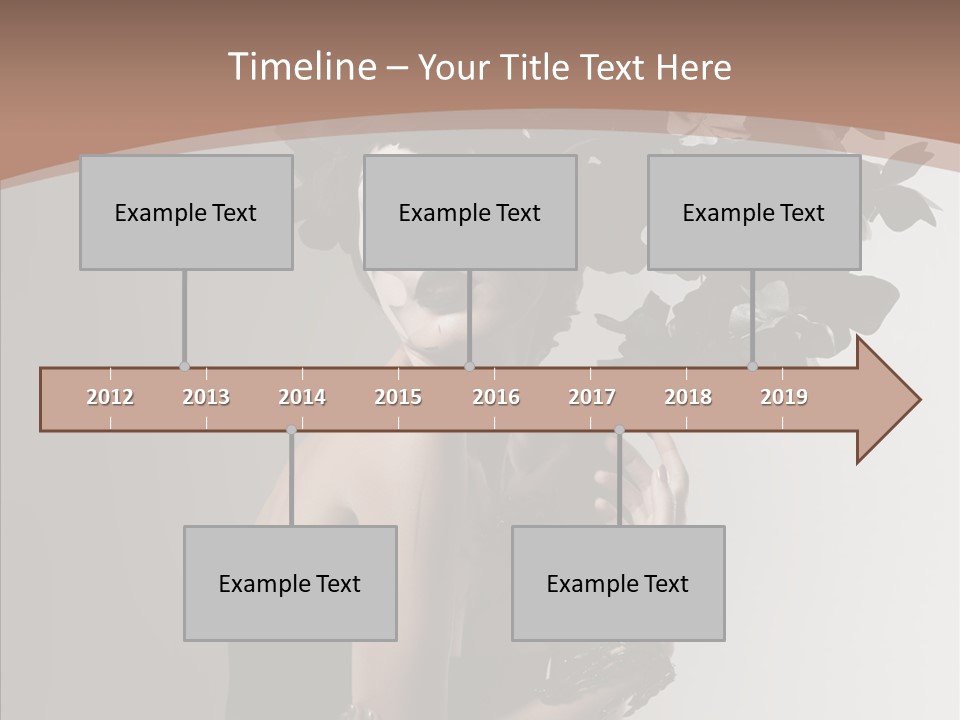 Timeline – Your Title Text Here

Example Text

Example Text

Example Text

2012 2013 2014 2015 2016 2017 2018 2019

Example Text

Example Text